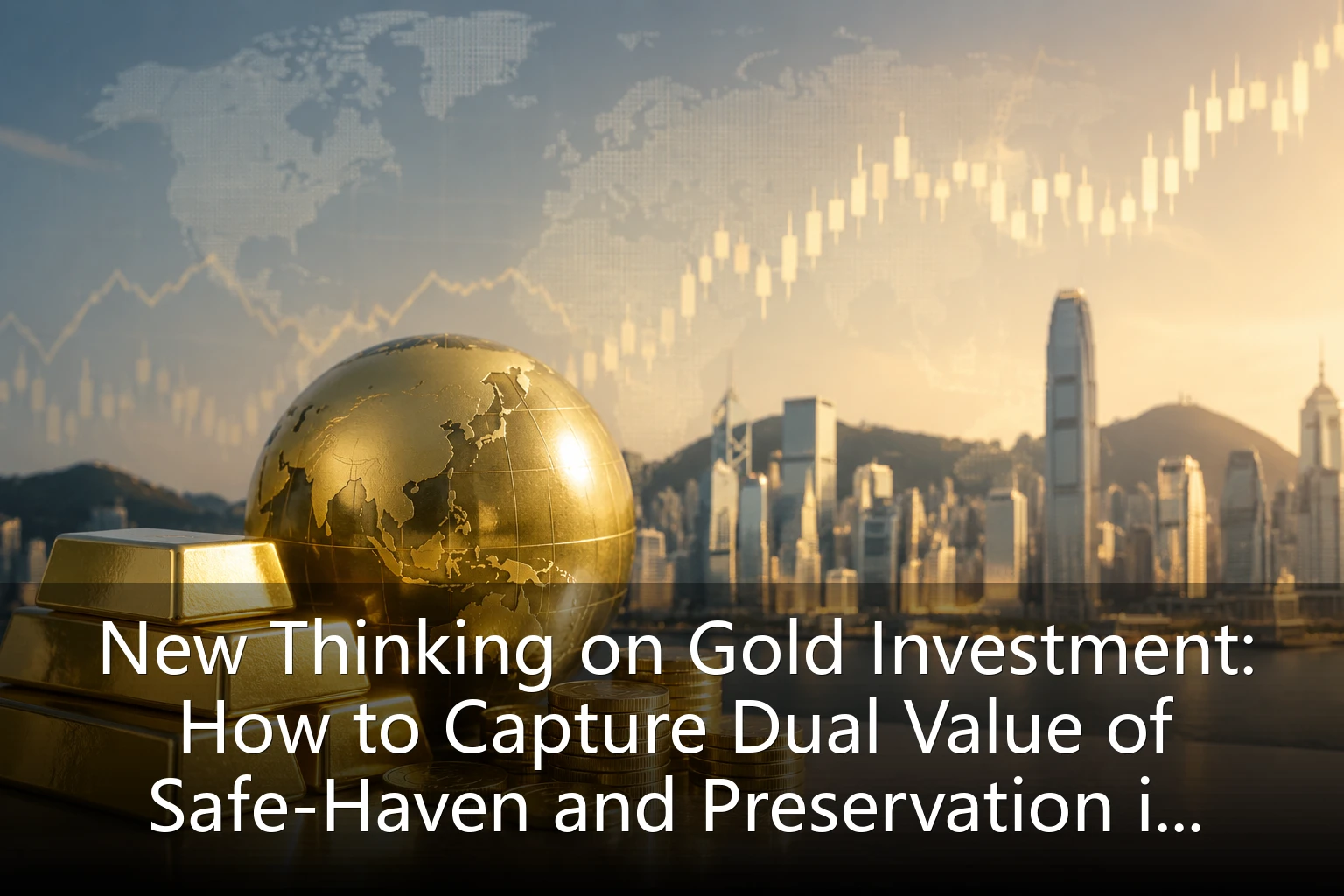 New Thinking on Gold Investment: How to Capture Dual Value of Safe-Haven and Preservation i...